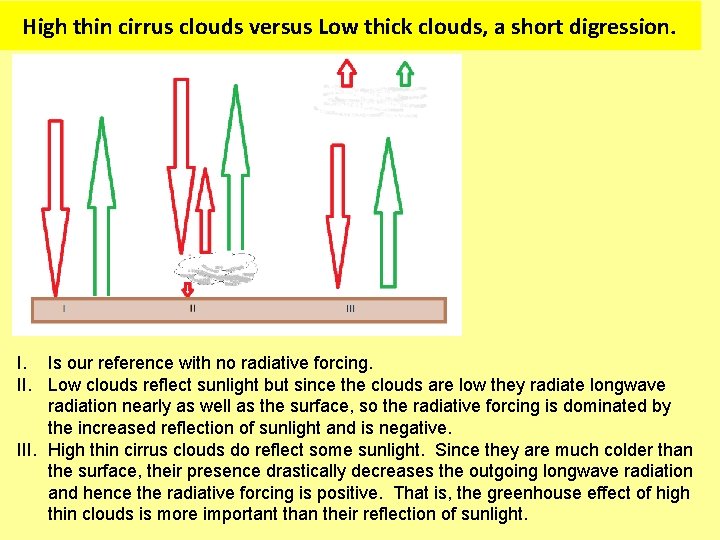 High thin cirrus clouds versus Low thick clouds, a short digression.

I

II

III

I. Is our reference with no radiative forcing.

II. Low clouds reflect sunlight but since the clouds are low they radiate longwave radiation nearly as well as the surface, so the radiative forcing is dominated by the increased reflection of sunlight and is negative.

III. High thin cirrus clouds do reflect some sunlight. Since they are much colder than the surface, their presence drastically decreases the outgoing longwave radiation and hence the radiative forcing is positive. That is, the greenhouse effect of high thin clouds is more important than their reflection of sunlight.